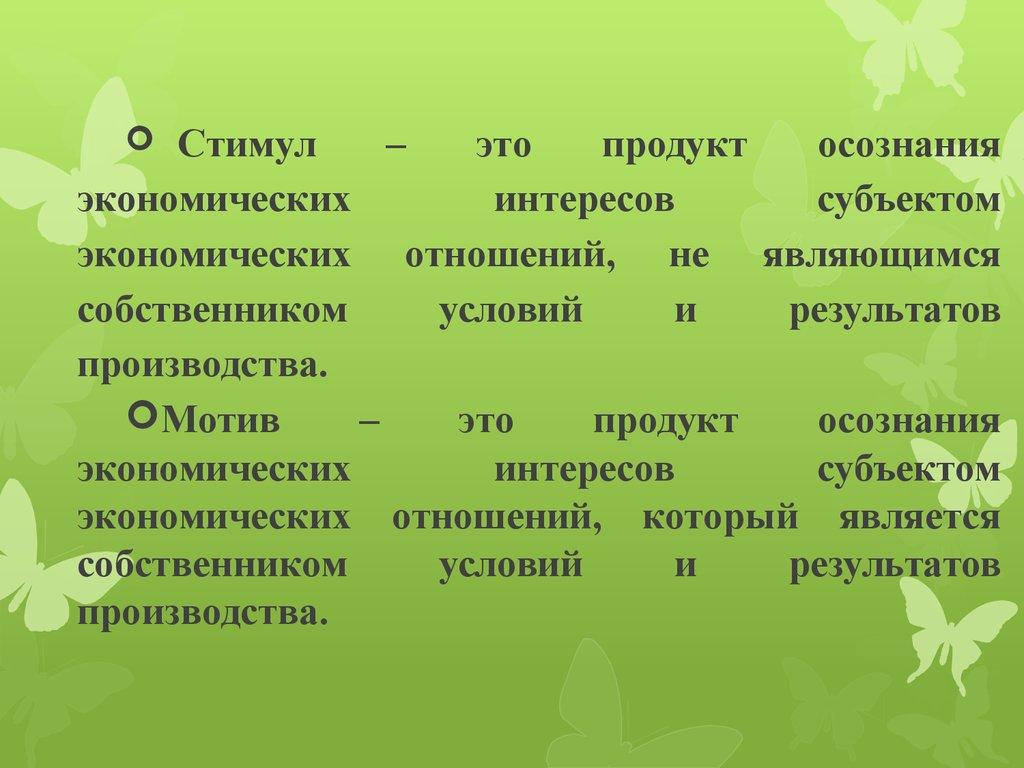 Стимул – это продукт осознания экономических интересов субъектом экономических отношений, не являющимся собственником условий и результатов производства.

Мотив – это продукт осознания экономических интересов субъектом экономических отношений, который является собственником условий и результатов производства.